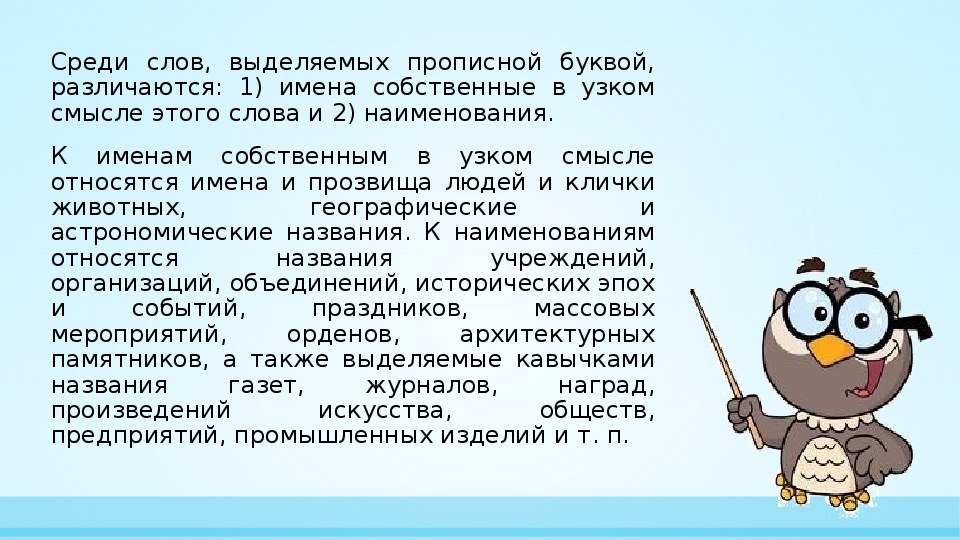 Среди слов, выделяемых прописной буквой, различаются: 1) имена собственные в узком смысле этого слова и 2) наименования.

К именам собственным в узком смысле относятся имена и прозвища людей и клички животных, географические и астрономические названия. К наименованиям относятся названия учреждений, организаций, объединений, исторических эпох и событий, праздников, массовых мероприятий, орденов, архитектурных памятников, а также выделяемые кавычками названия газет, журналов, наград, произведений искусства, обществ, предприятий, промышленных изделий и т. п.